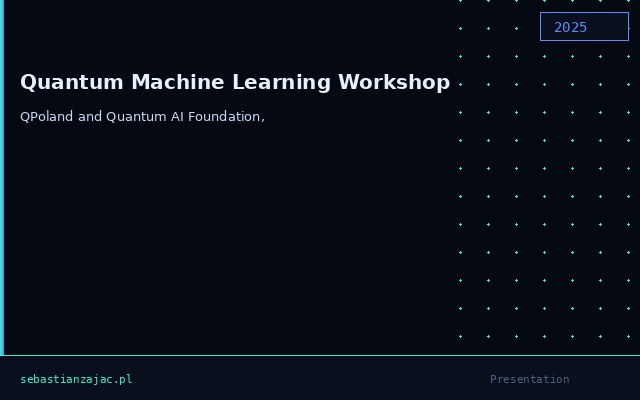 2025

Quantum Machine Learning Workshop

QPoland and Quantum AI Foundation,

sebastianzajac.pl

Presentation